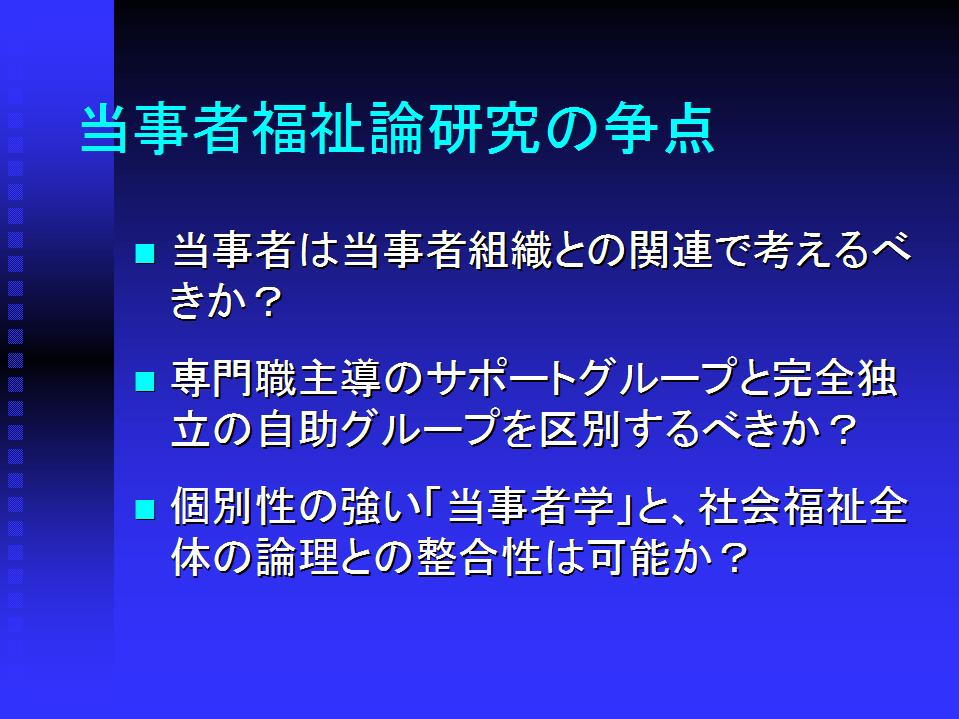 当事者福祉論研究の争点

■ 当事者は当事者組織との関連で考えるべきか？

■ 専門職主導のサポートグループと完全独立の自助グループを区別するべきか？

■ 個別性の強い「当事者学」と、社会福祉全体の論理との整合性は可能か？